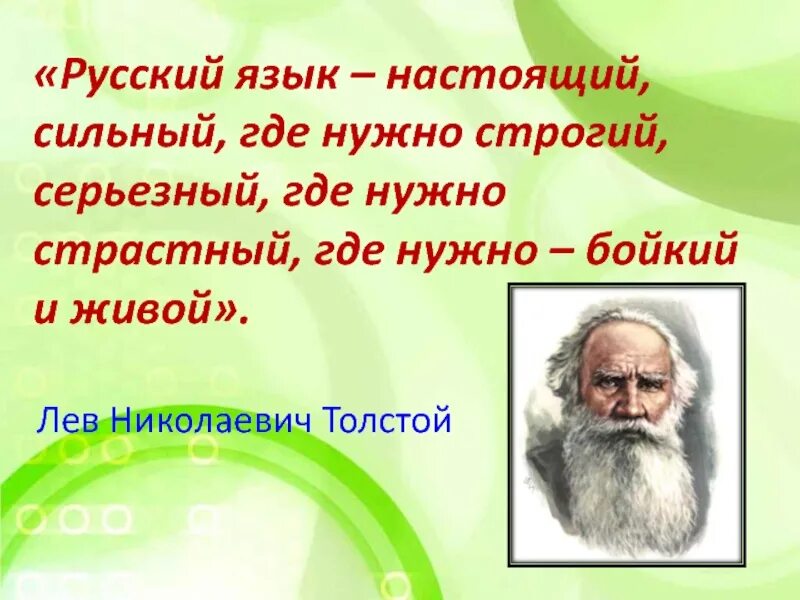 «Русский язык – настоящий, сильный, где нужно строгий, серьезный, где нужно страстный, где нужно – бойкий и живой».

Лев Николаевич Толстой